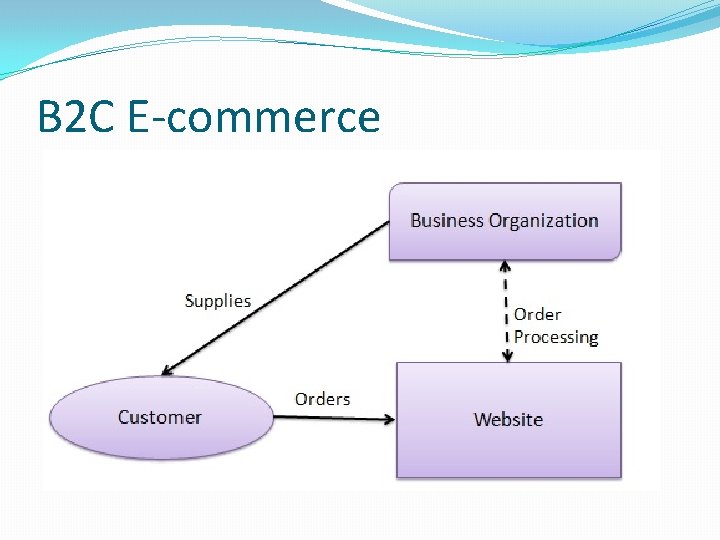 B2C E-commerce

Business Organization

Supplies

Order Processing

Customer

Orders

Website